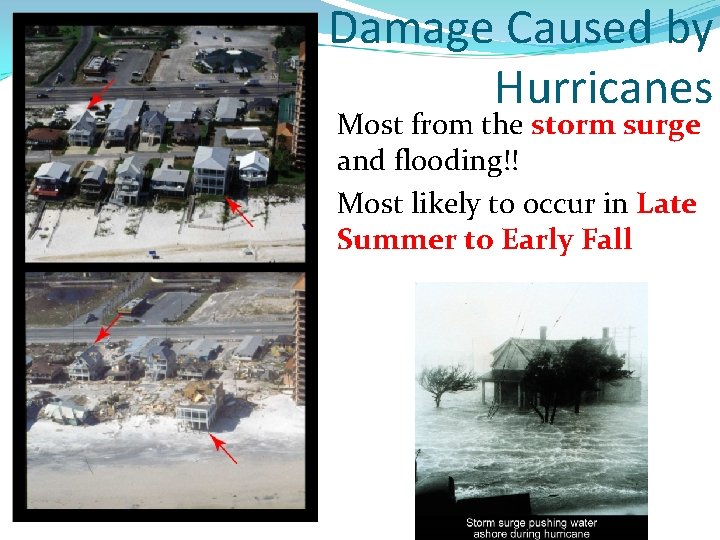 Damage Caused by Hurricanes

Most from the storm surge and flooding!!

Most likely to occur in Late Summer to Early Fall

Storm surge pushing water ashore during hurricane